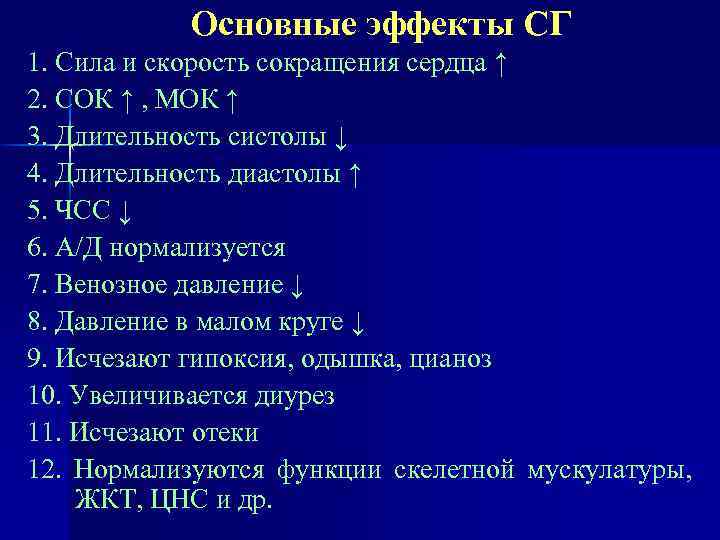 Основные эффекты СГ

1. Сила и скорость сокращения сердца ↑
2. СОК ↑ , МОК ↑
3. Длительность систолы ↓
4. Длительность диастолы ↑
5. ЧСС ↓
6. А/Д нормализуется
7. Венозное давление ↓
8. Давление в малом круге ↓
9. Исчезают гипоксия, одышка, цианоз
10. Увеличивается диурез
11. Исчезают отеки
12. Нормализуются функции скелетной мускулатуры, ЖКТ, ЦНС и др.